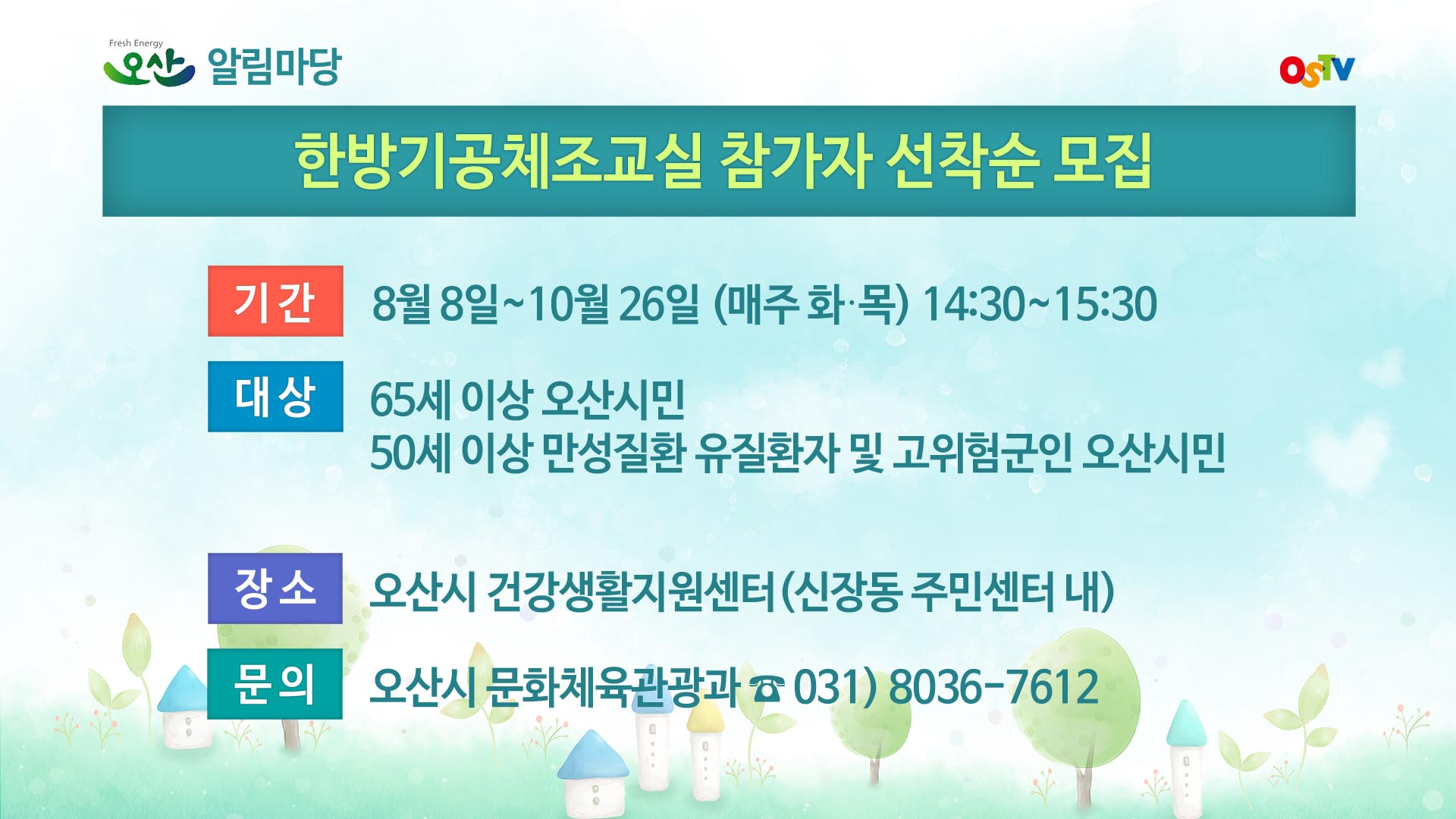 Fresh Energy
오산 알림마당

OSTV

한방기공체조교실 참가자 선착순 모집

기간 8월 8일~10월 26일 (매주 화·목) 14:30~15:30

대상 65세 이상 오산시민
50세 이상 만성질환 유질환자 및 고위험군인 오산시민

장소 오산시 건강생활지원센터(신장동 주민센터 내)

문의 오산시 문화체육관광과 ☎ 031) 8036-7612